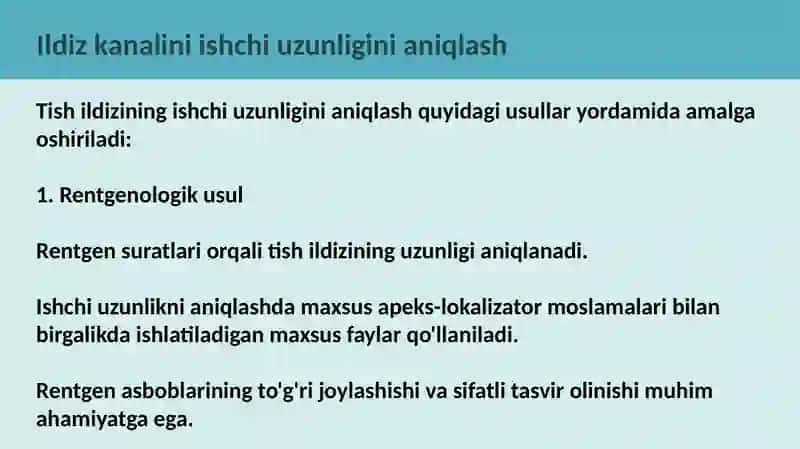 Ildiz kanalini ishchi uzunligini aniqlash

Tish ildizining ishchi uzunligini aniqlash quyidagi usullar yordamida amalga oshiriladi:

1. Rentgenologik usul

Rentgen suratlari orqali tish ildizining uzunligi aniqlanadi.

Ishchi uzunlikni aniqlashda maxsus apeks-lokalizator moslamalari bilan birgalikda ishlatiladigan maxsus faylar qo'llaniladi.

Rentgen asboblarining to'g'ri joylashishi va sifatli tasvir olinishi muhim ahamiyatga ega.